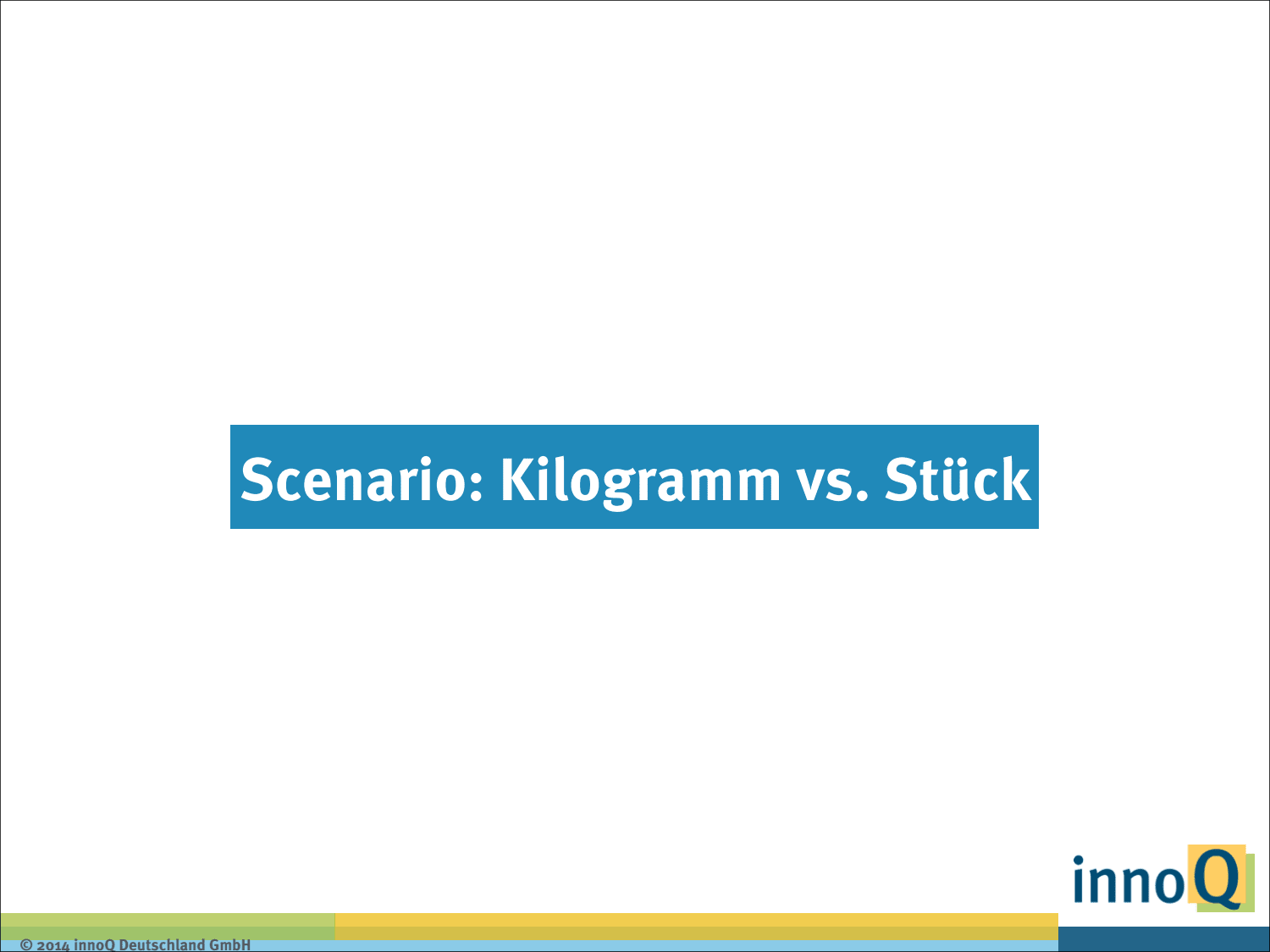 Scenario: Kilogramm vs. Stück

innoQ

© 2014 innoQ Deutschland GmbH